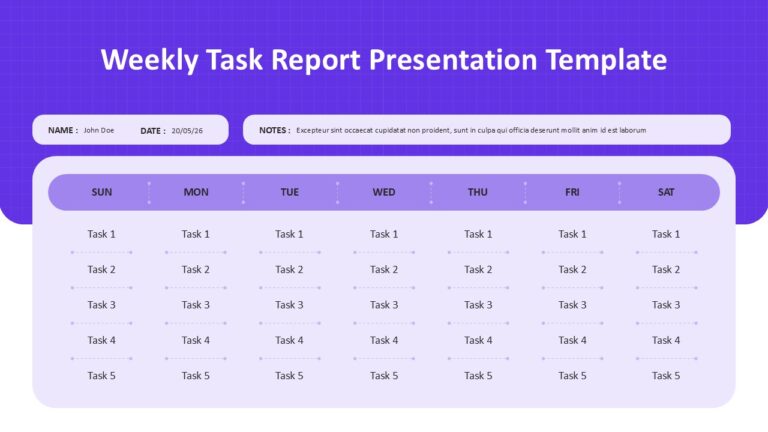 Weekly Task Report Presentation Template

NAME : John Doe DATE : 20/05/26

NOTES : Excepteur sint occaecat cupidatat non proident, sunt in culpa qui officia deserunt mollit anim id est laborum

| SUN | MON | TUE | WED | THU | FRI | SAT |
|---|---|---|---|---|---|---|
| Task 1 | Task 1 | Task 1 | Task 1 | Task 1 | Task 1 | Task 1 |
| Task 2 | Task 2 | Task 2 | Task 2 | Task 2 | Task 2 | Task 2 |
| Task 3 | Task 3 | Task 3 | Task 3 | Task 3 | Task 3 | Task 3 |
| Task 4 | Task 4 | Task 4 | Task 4 | Task 4 | Task 4 | Task 4 |
| Task 5 | Task 5 | Task 5 | Task 5 | Task 5 | Task 5 | Task 5 |